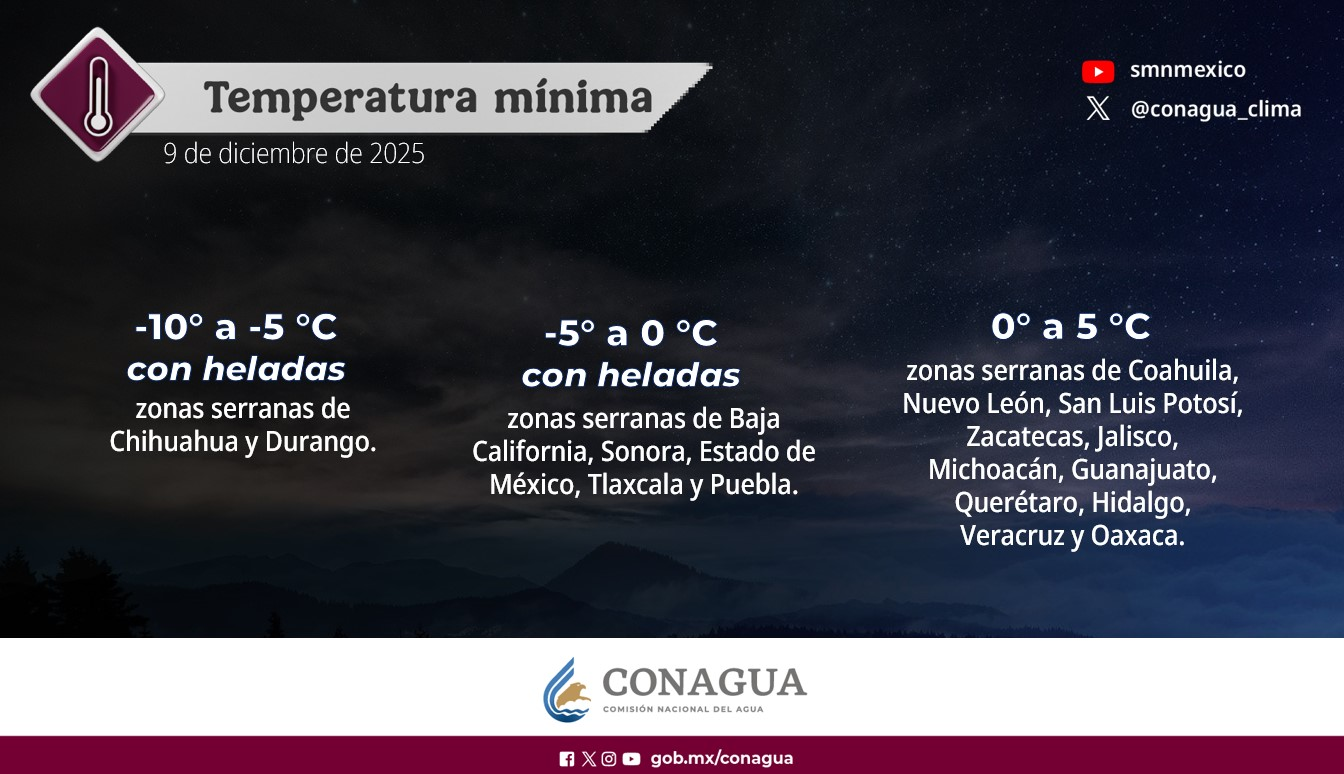 Temperatura mínima
9 de diciembre de 2025

smnmexico
@conagua_clima

-10° a -5 °C
con heladas
zonas serranas de Chihuahua y Durango.

-5° a 0 °C
con heladas
zonas serranas de Baja California, Sonora, Estado de México, Tlaxcala y Puebla.

0° a 5 °C
zonas serranas de Coahuila, Nuevo León, San Luis Potosí, Zacatecas, Jalisco, Michoacán, Guanajuato, Querétaro, Hidalgo, Veracruz y Oaxaca.

CONAGUA
COMISIÓN NACIONAL DEL AGUA

gob.mx/conagua